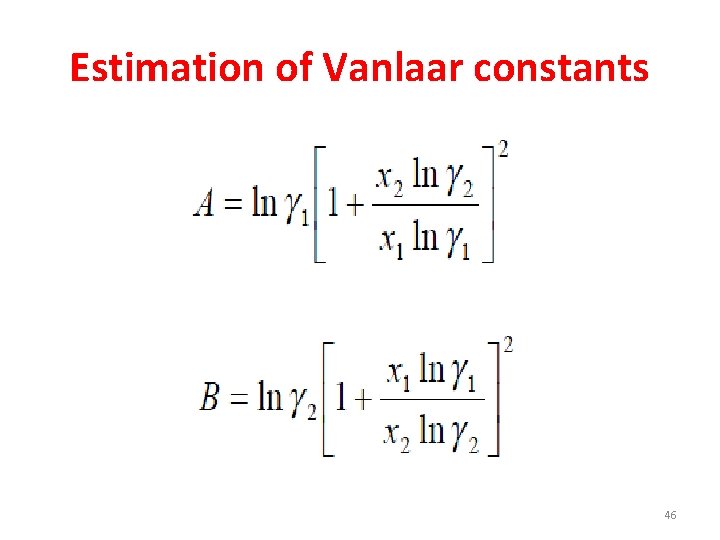 Estimation of Vanlaar constants

$A = \ln \gamma_1 \left[ 1 + \frac{x_2 \ln \gamma_2}{x_1 \ln \gamma_1} \right]^2$

$B = \ln \gamma_2 \left[ 1 + \frac{x_1 \ln \gamma_1}{x_2 \ln \gamma_2} \right]^2$

46